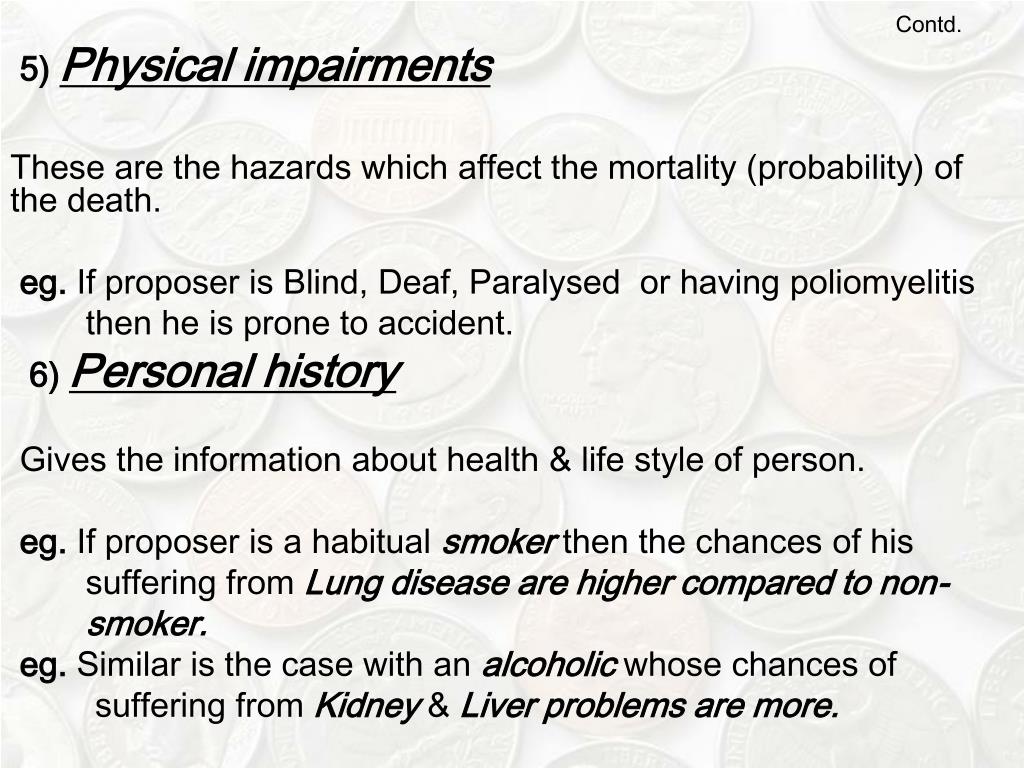 Contd.

5) Physical impairments

These are the hazards which affect the mortality (probability) of the death.

eg. If proposer is Blind, Deaf, Paralysed or having poliomyelitis then he is prone to accident.

6) Personal history

Gives the information about health & life style of person.

eg. If proposer is a habitual smoker then the chances of his suffering from Lung disease are higher compared to non-smoker.

eg. Similar is the case with an alcoholic whose chances of suffering from Kidney & Liver problems are more.